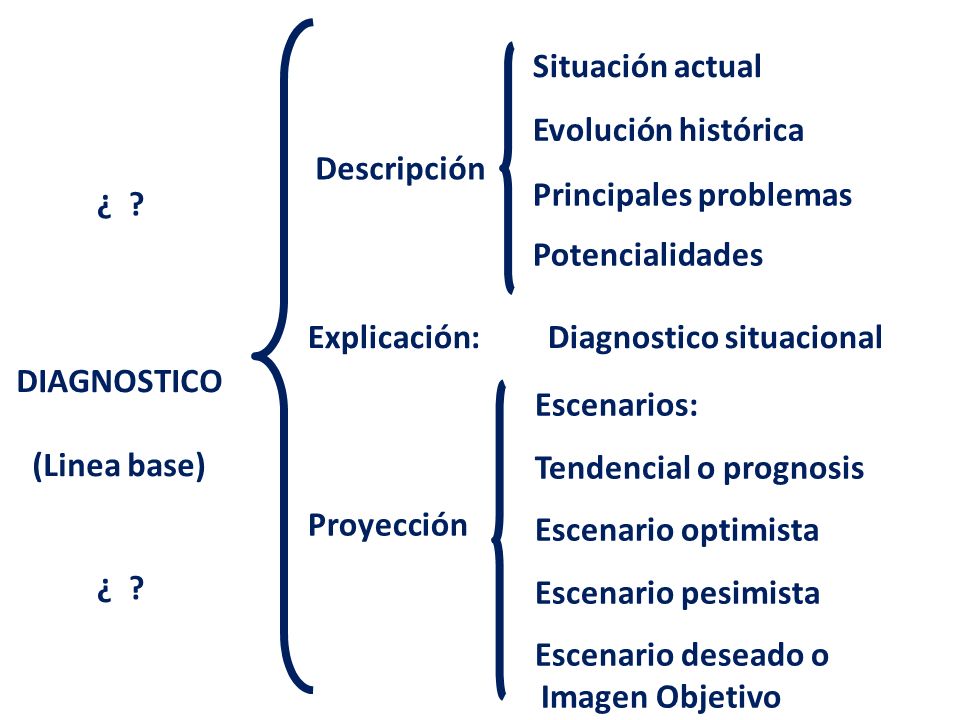 ¿ ?

DIAGNOSTICO

(Linea base)

¿ ?

Descripción

Situación actual
Evolución histórica
Principales problemas
Potencialidades

Explicación: Diagnostico situacional

Proyección

Escenarios:
Tendencial o prognosis
Escenario optimista
Escenario pesimista
Escenario deseado o Imagen Objetivo